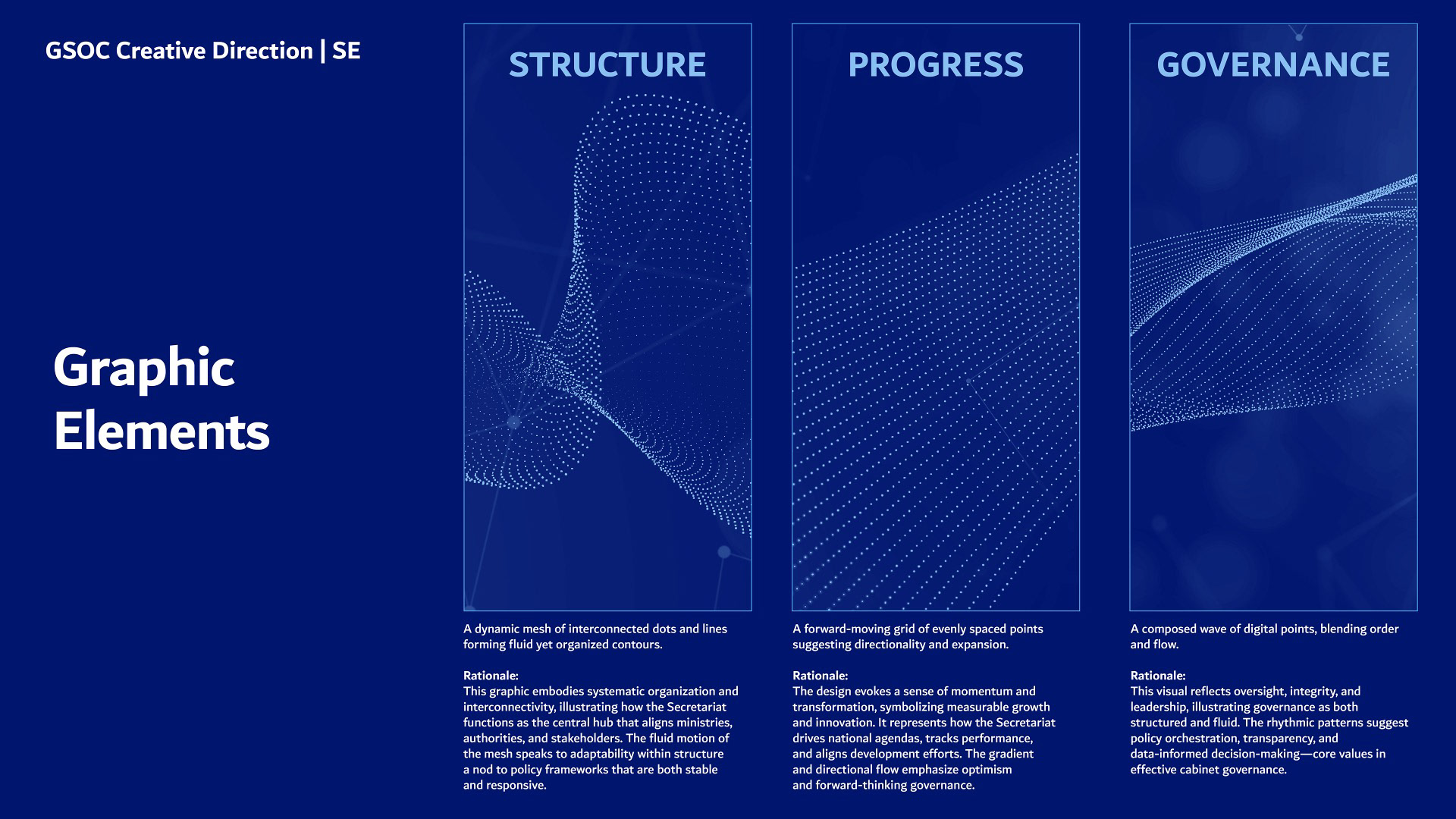 GSOC Creative Direction | SE

Graphic Elements

STRUCTURE

A dynamic mesh of interconnected dots and lines forming fluid yet organized contours.

Rationale:
This graphic embodies systematic organization and interconnectivity, illustrating how the Secretariat functions as the central hub that aligns ministries, authorities, and stakeholders. The fluid motion of the mesh speaks to adaptability within structure a nod to policy frameworks that are both stable and responsive.

PROGRESS

A forward-moving grid of evenly spaced points suggesting directionality and expansion.

Rationale:
The design evokes a sense of momentum and transformation, symbolizing measurable growth and innovation. It represents how the Secretariat drives national agendas, tracks performance, and aligns development efforts. The gradient and directional flow emphasize optimism and forward-thinking governance.

GOVERNANCE

A composed wave of digital points, blending order and flow.

Rationale:
This visual reflects oversight, integrity, and leadership, illustrating governance as both structured and fluid. The rhythmic patterns suggest policy orchestration, transparency, and data-informed decision-making—core values in effective cabinet governance.